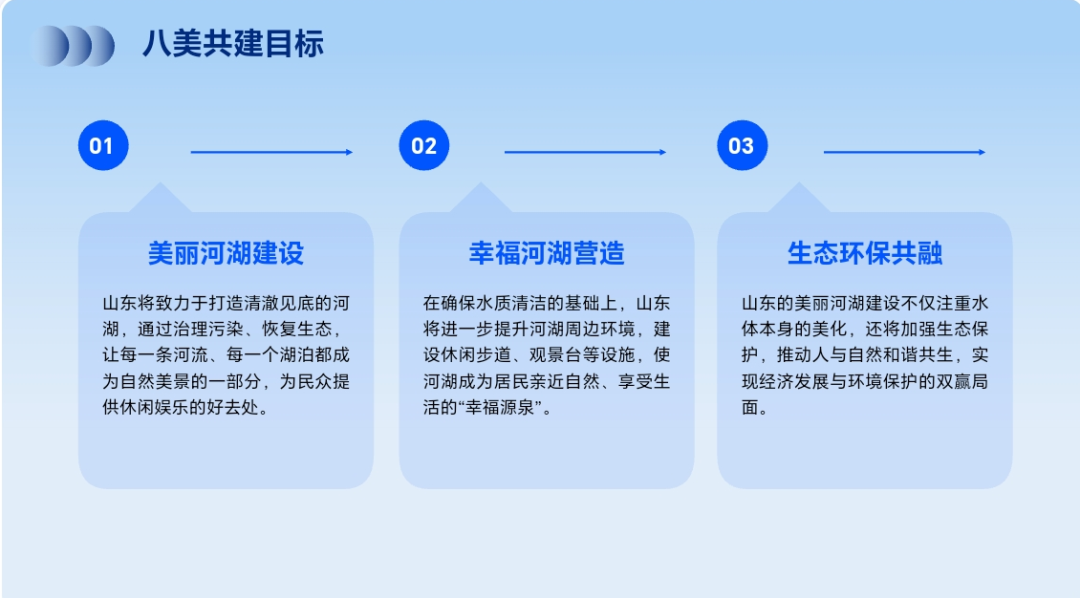 八美共建目标

01

美丽河湖建设

山东将致力于打造清澈见底的河湖，通过治理污染、恢复生态，让每一条河流、每一个湖泊都成为自然美景的一部分，为民众提供休闲娱乐的好去处。

02

幸福河湖营造

在确保水质清洁的基础上，山东将进一步提升河湖周边环境，建设休闲步道、观景台等设施，使河湖成为居民亲近自然、享受生活的“幸福源泉”。

03

生态环保共融

山东的美丽河湖建设不仅注重水体本身的美化，还将加强生态保护，推动人与自然和谐共生，实现经济发展与环境保护的双赢局面。